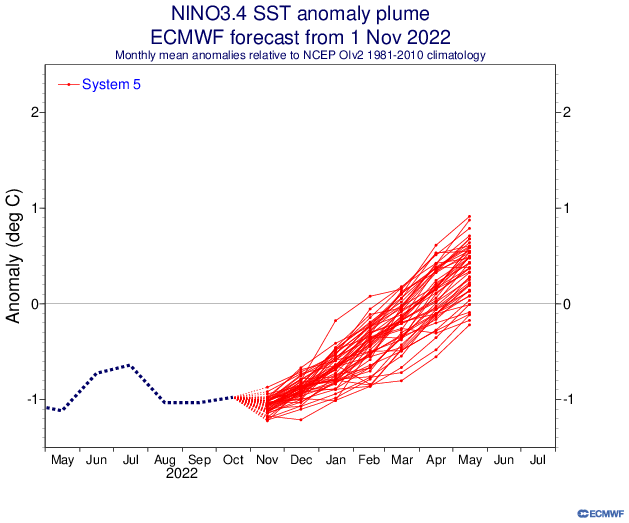 NINO3.4 SST anomaly plume
ECMWF forecast from 1 Nov 2022
Monthly mean anomalies relative to NCEP OIv2 1981-2010 climatology

System 5

Anomaly (deg C)

2
1
0
-1

2
1
0
-1

May Jun Jul Aug Sep Oct Nov Dec Jan Feb Mar Apr May Jun Jul
2022

ECMWF